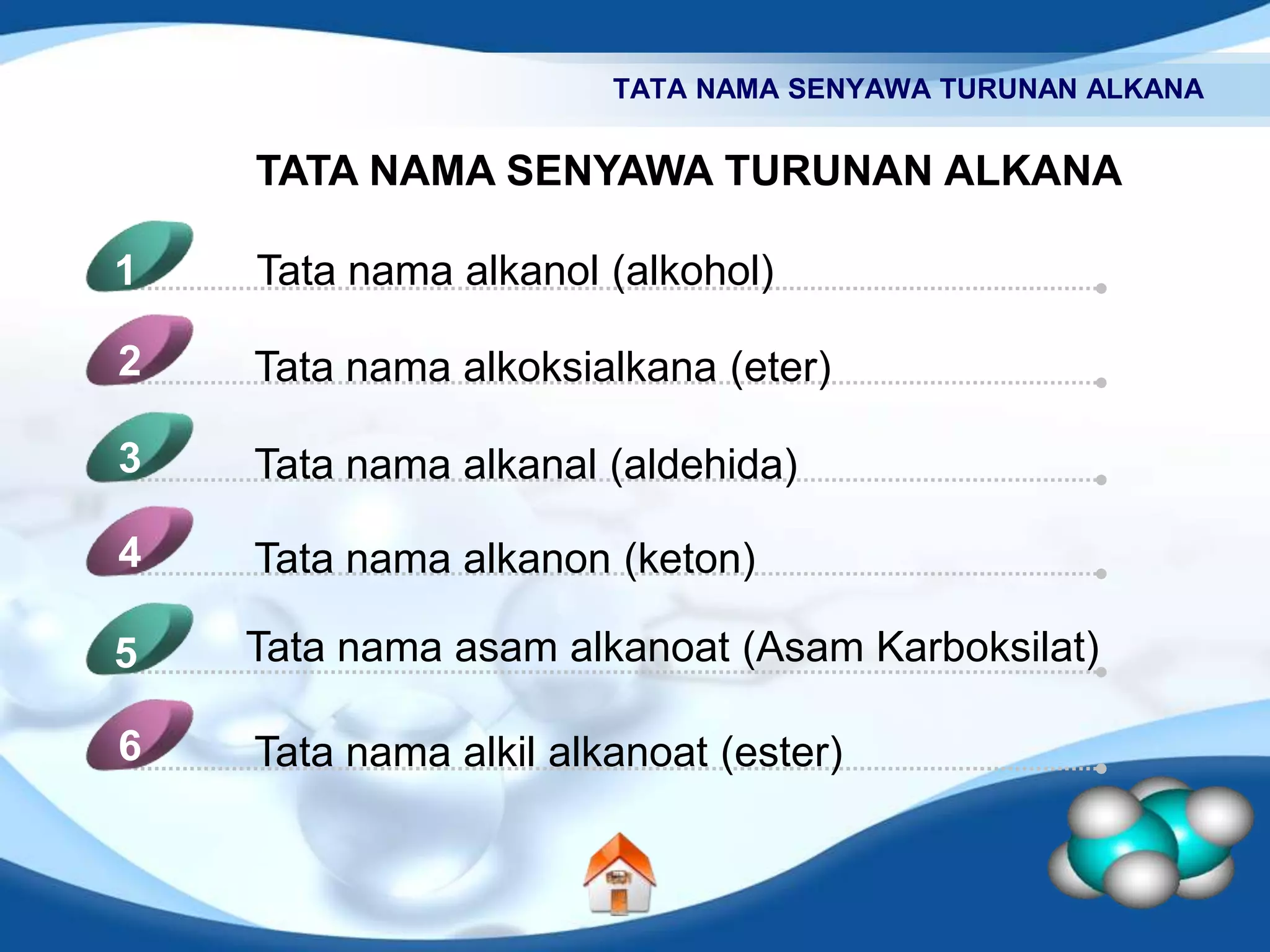 TATA NAMA SENYAWA TURUNAN ALKANA

TATA NAMA SENYAWA TURUNAN ALKANA

1 Tata nama alkanol (alkohol)

2 Tata nama alkoksialkana (eter)

3 Tata nama alkanal (aldehida)

4 Tata nama alkanon (keton)

5 Tata nama asam alkanoat (Asam Karboksilat)

6 Tata nama alkil alkanoat (ester)